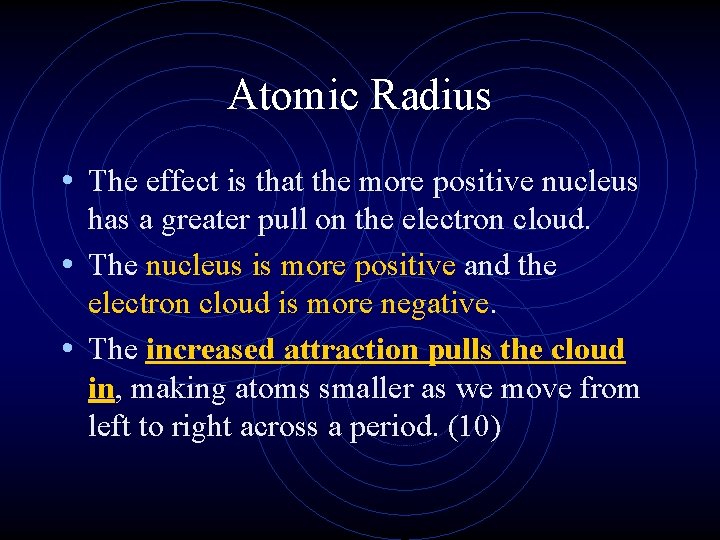 Atomic Radius

• The effect is that the more positive nucleus has a greater pull on the electron cloud.

• The nucleus is more positive and the electron cloud is more negative.

• The increased attraction pulls the cloud in, making atoms smaller as we move from left to right across a period. (10)